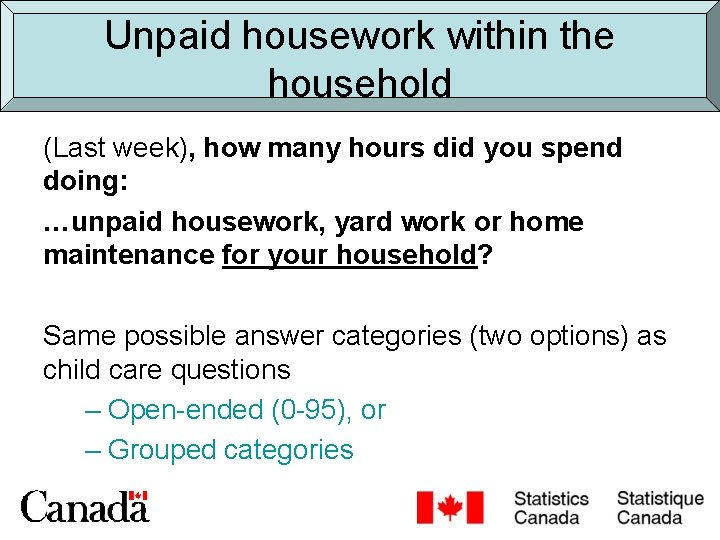 Unpaid housework within the household

(Last week), how many hours did you spend doing:

…unpaid housework, yard work or home maintenance for your household?

Same possible answer categories (two options) as child care questions

– Open-ended (0-95), or

– Grouped categories

Canada

Statistics Canada Statistique Canada